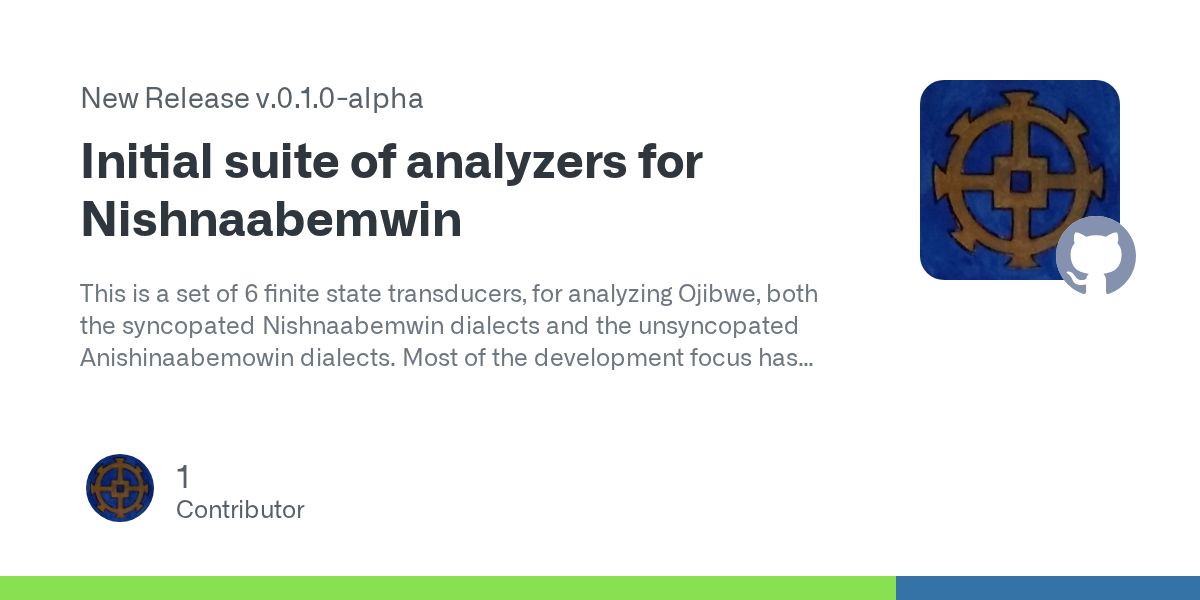 New Release v.0.1.0-alpha

Initial suite of analyzers for Nishnaabemwin

This is a set of 6 finite state transducers, for analyzing Ojibwe, both the syncopated Nishnaabemwin dialects and the unsyncopated Anishinaabemowin dialects. Most of the development focus has...

1
Contributor